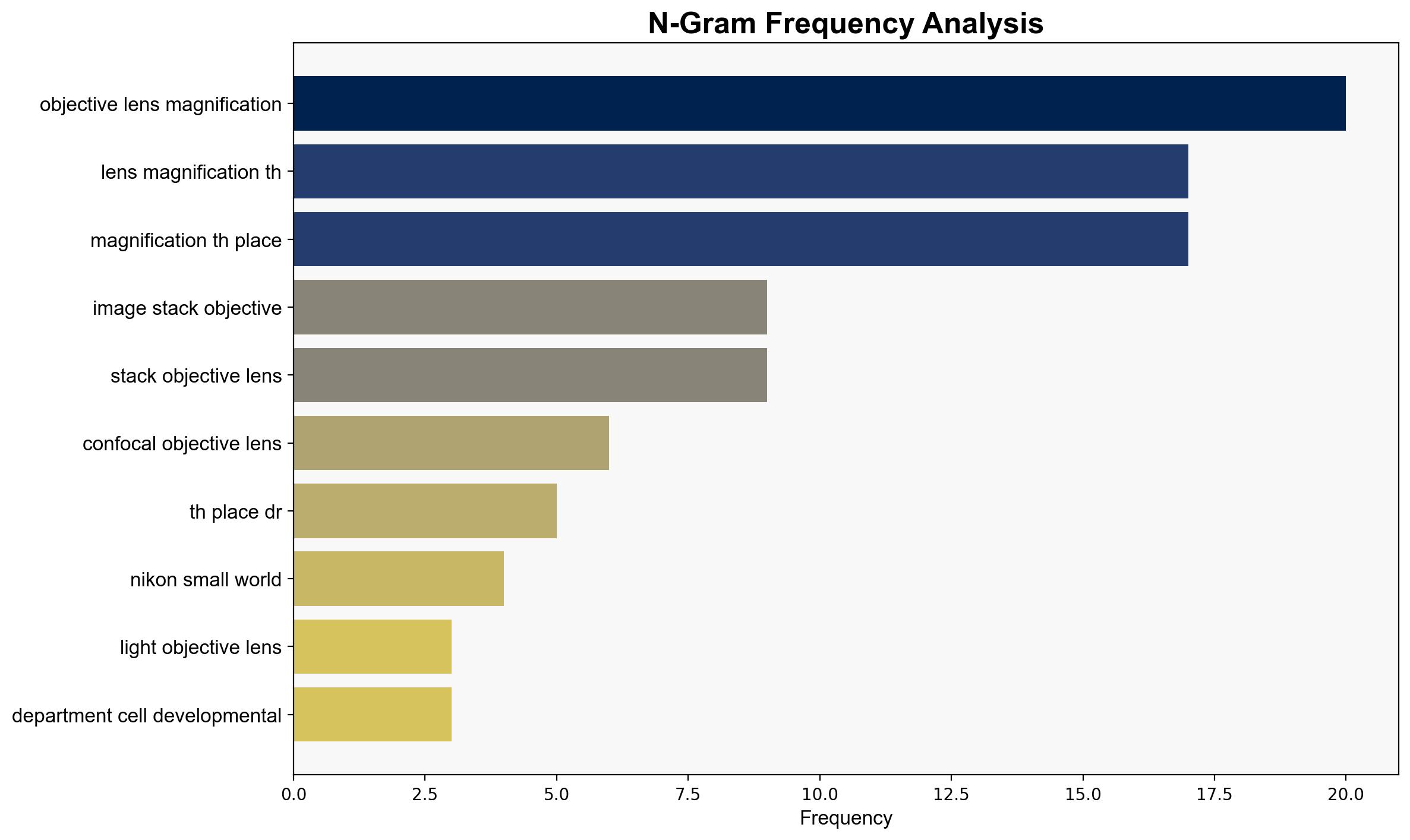 N-Gram Frequency Analysis

objective lens magnification
lens magnification th
magnification th place
image stack objective
stack objective lens
confocal objective lens
th place dr
nikon small world
light objective lens
department cell developmental

0.0
2.5
5.0
7.5
10.0
12.5
15.0
17.5
20.0
Frequency